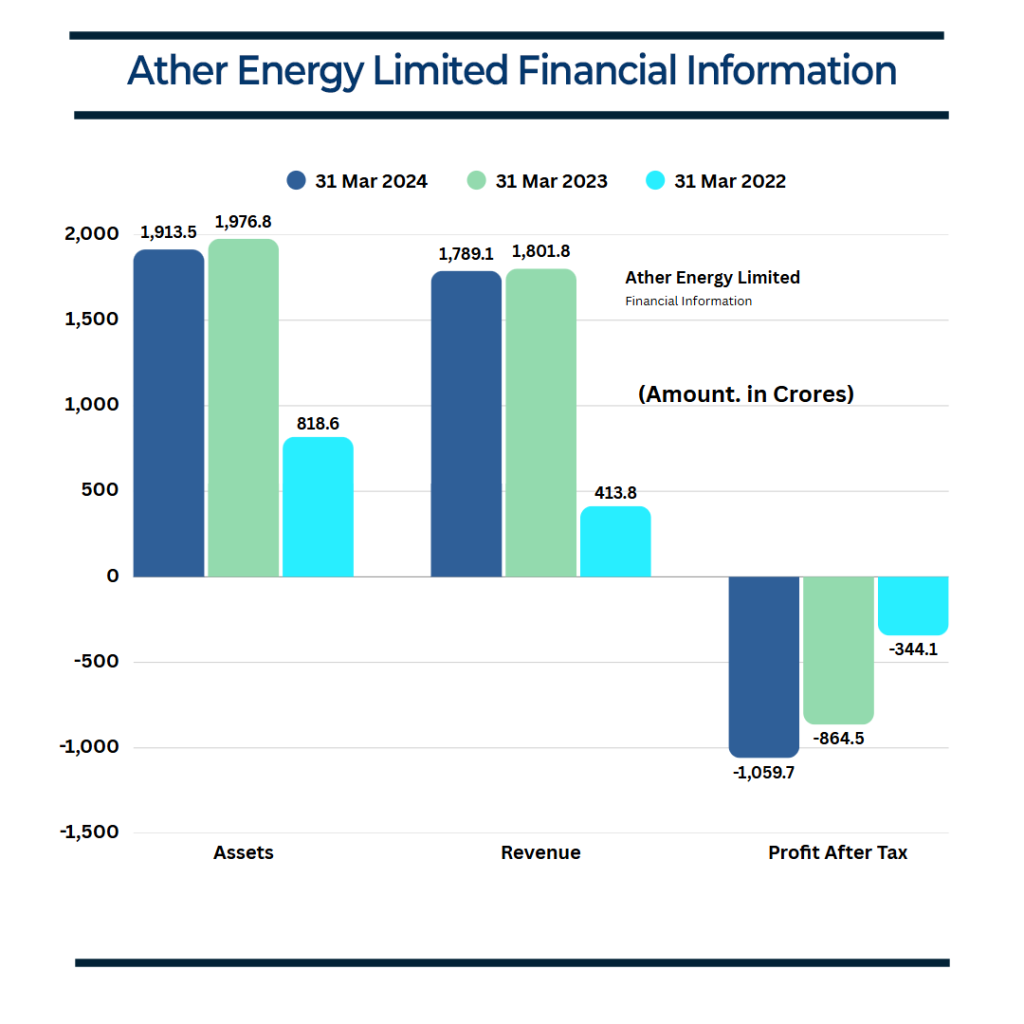 Ather Energy Limited Financial Information

31 Mar 2024 31 Mar 2023 31 Mar 2022

2,000
1,500
1,000
500
0
-500
-1,000
-1,500

1,913.5
1,976.8
818.6

1,789.1
1,801.8
413.8

Ather Energy Limited
Financial Information

(Amount. in Crores)

-1,059.7
-864.5
-344.1

Assets
Revenue
Profit After Tax